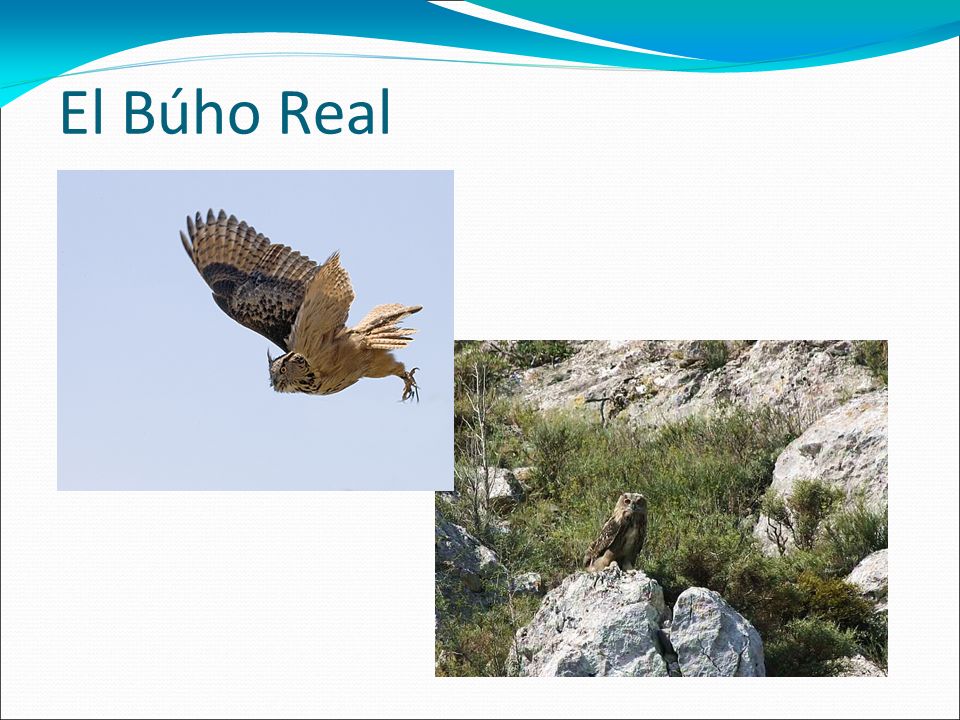 El Búho Real